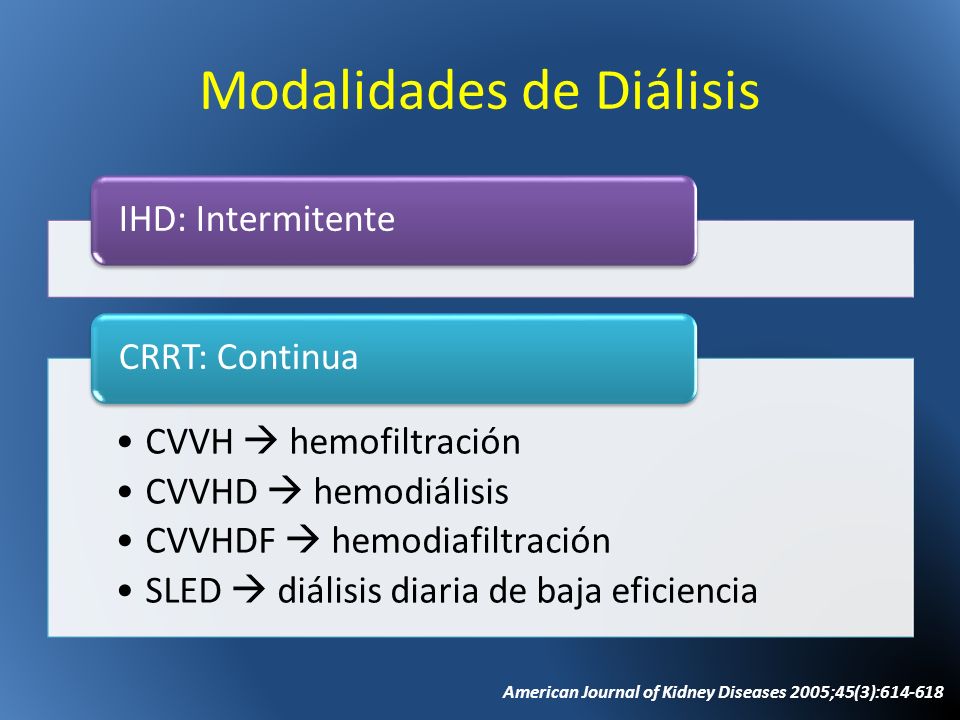 Modalidades de Diálisis

IHD: Intermitente

CRRT: Continua

• CVVH → hemofiltración
• CVVHD → hemodiálisis
• CVVHDF → hemodiafiltración
• SLED → diálisis diaria de baja eficiencia

American Journal of Kidney Diseases 2005;45(3):614-618